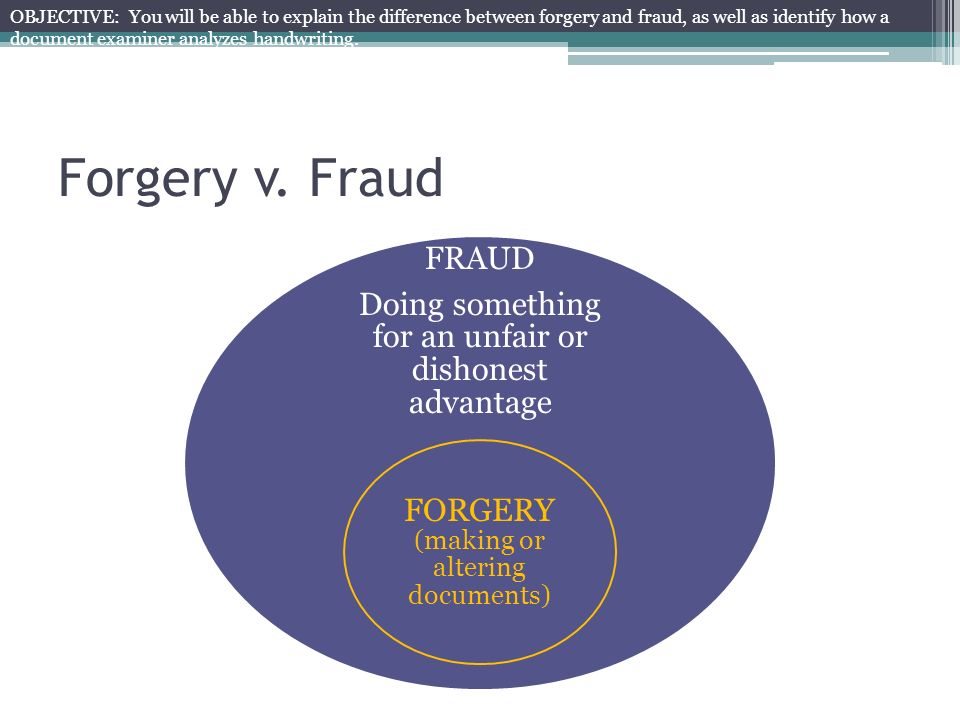 OBJECTIVE: You will be able to explain the difference between forgery and fraud, as well as identify how a document examiner analyzes handwriting.

Forgery v. Fraud

FRAUD

Doing something for an unfair or dishonest advantage

FORGERY
(making or altering documents)